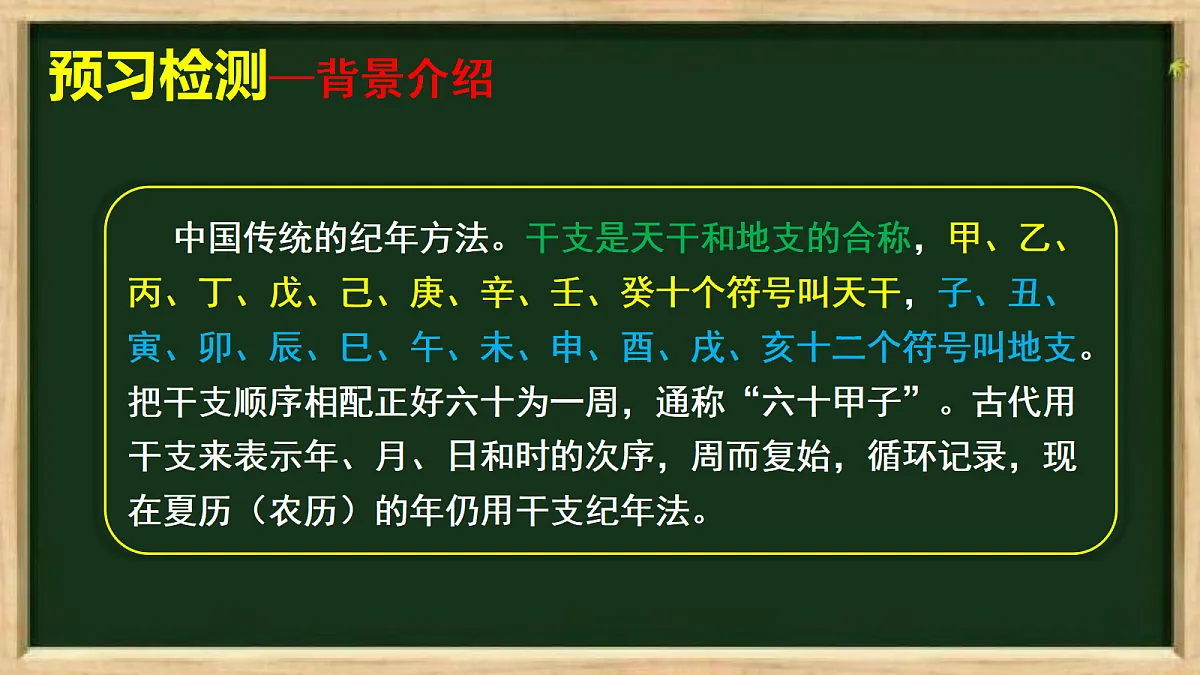 预习检测—背景介绍

中国传统的纪年方法。干支是天干和地支的合称，甲、乙、丙、丁、戊、己、庚、辛、壬、癸十个符号叫天干，子、丑、寅、卯、辰、巳、午、未、申、酉、戌、亥十二个符号叫地支。把干支顺序相配正好六十为一周，通称“六十甲子”。古代用干支来表示年、月、日和时的次序，周而复始，循环记录，现在夏历（农历）的年仍用干支纪年法。